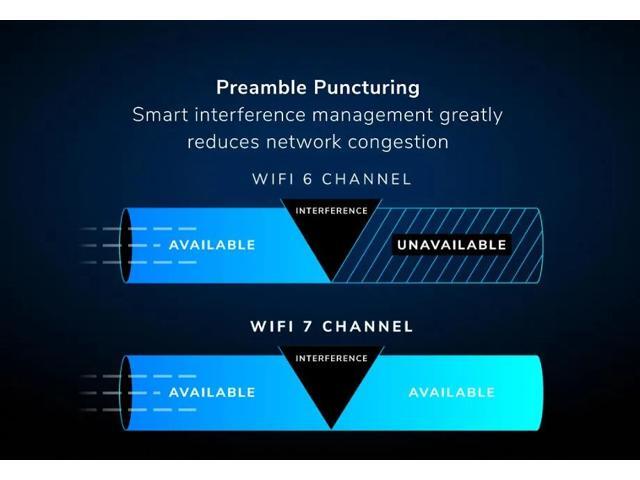 Preamble Puncturing
Smart interference management greatly reduces network congestion

WIFI 6 CHANNEL

INTERFERENCE

AVAILABLE

UNAVAILABLE

WIFI 7 CHANNEL

INTERFERENCE

AVAILABLE

AVAILABLE